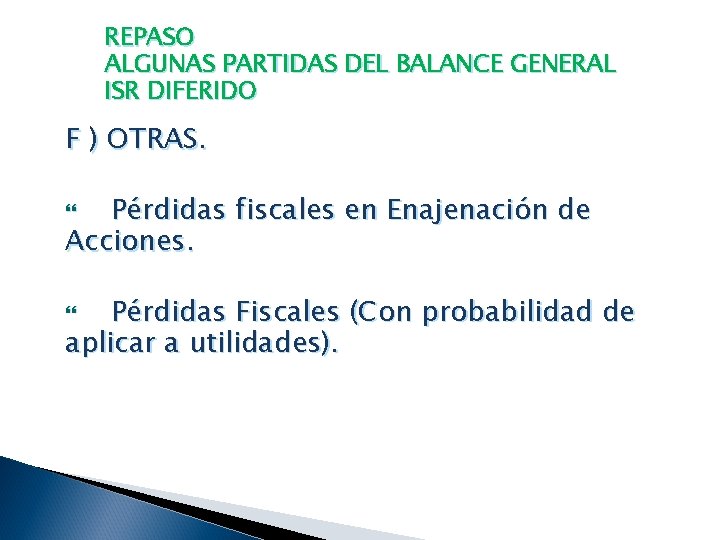 REPASO
ALGUNAS PARTIDAS DEL BALANCE GENERAL
ISR DIFERIDO

F ) OTRAS.

“ Pérdidas fiscales en Enajenación de Acciones.

“ Pérdidas Fiscales (Con probabilidad de aplicar a utilidades).